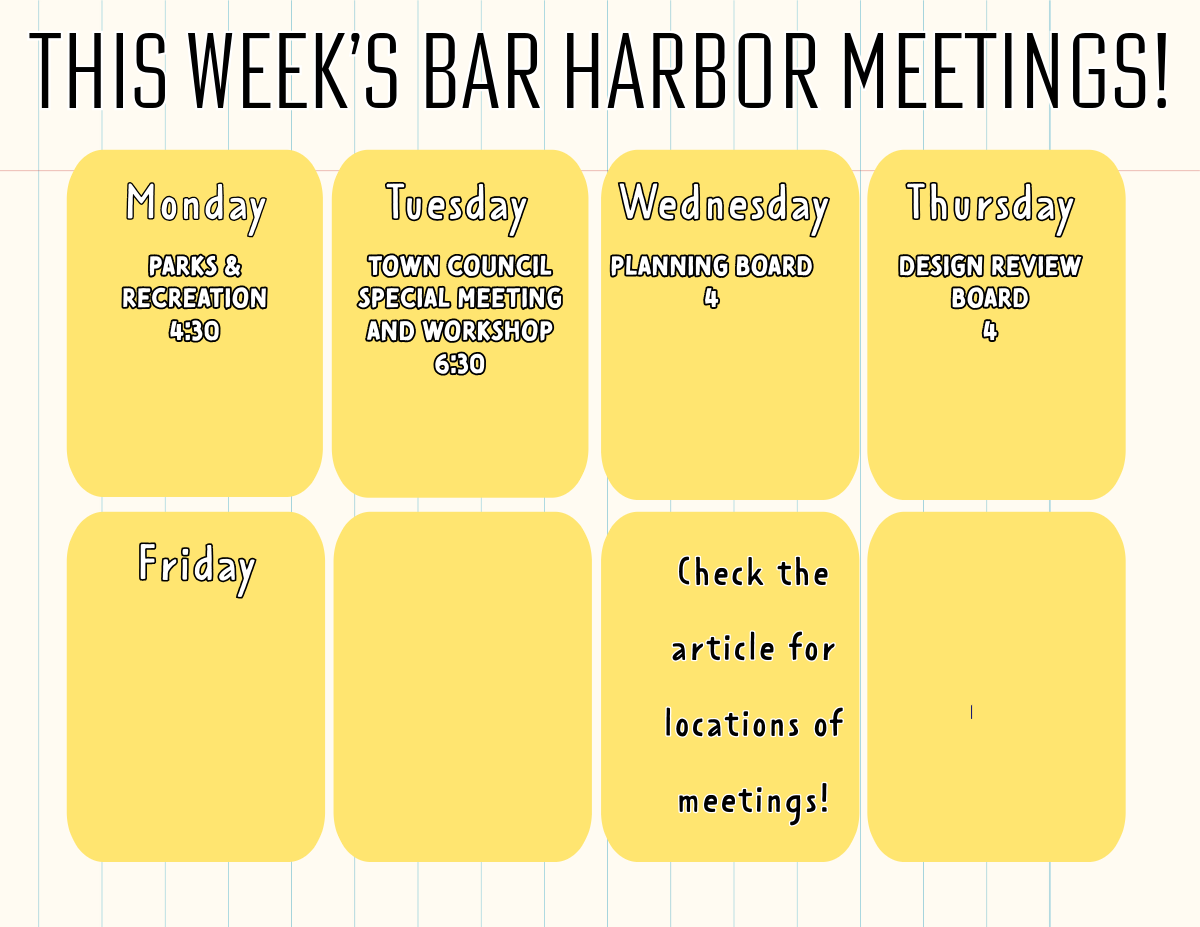 THIS WEEK'S BAR HARBOR MEETINGS!

Monday

PARKS & RECREATION 4:30

Tuesday

TOWN COUNCIL SPECIAL MEETING AND WORKSHOP 6:30

Wednesday

PLANNING BOARD 4

Thursday

DESIGN REVIEW BOARD 4

Friday

Check the article for locations of meetings!